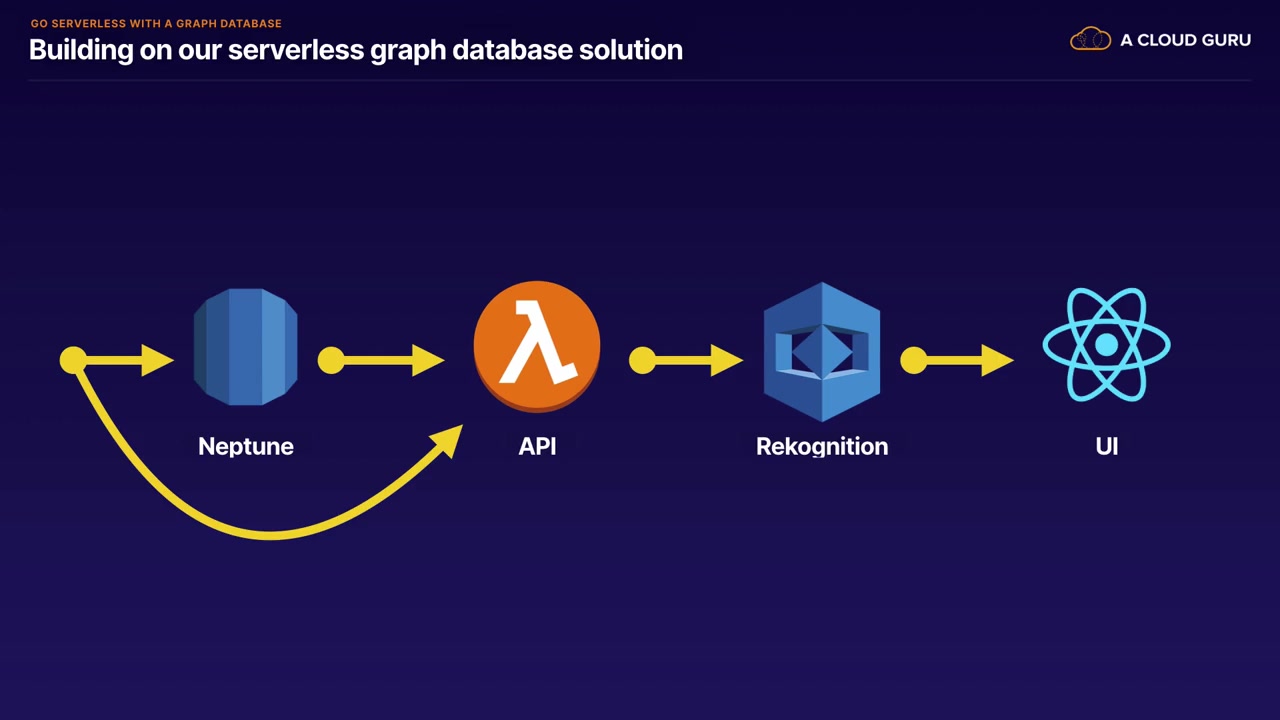 GO SERVERLESS WITH A GRAPH DATABASE
Building on our serverless graph database solution

A CLOUD GURU

Neptune

API

Rekognition

UI